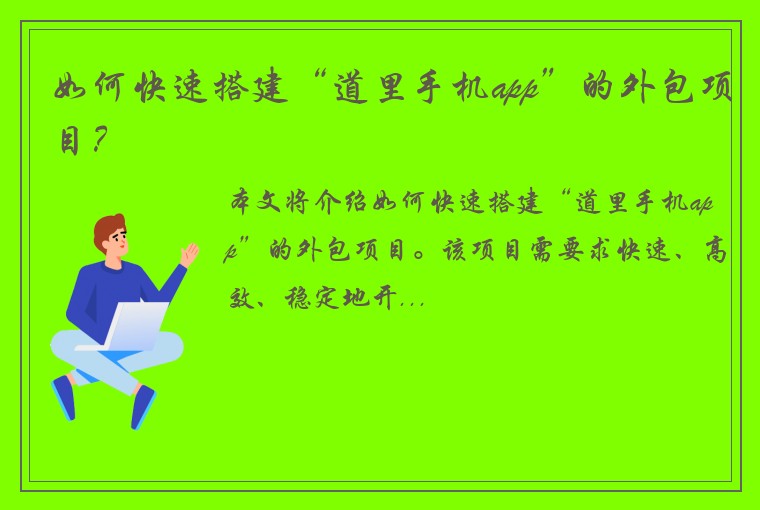 如何快速搭建“道里手机app”的外包项目？

本文将介绍如何快速搭建“道里手机app”的外包项目。该项目需要求快速、高效、稳定地开...